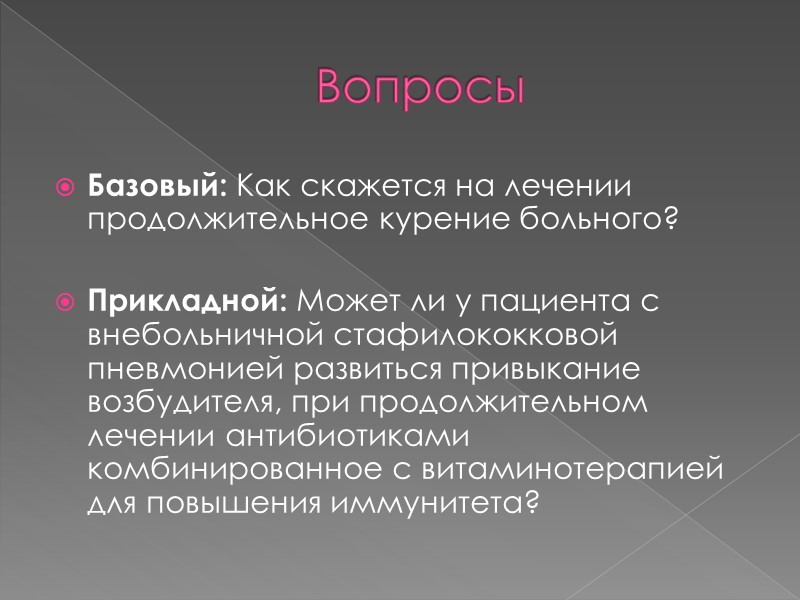 Вопросы

Базовый: Как скажется на лечении продолжительное курение больного?

Прикладной: Может ли у пациента с внебольничной стафилококковой пневмонией развиться привыкание возбудителя, при продолжительном лечении антибиотиками комбинированное с витаминотерапией для повышения иммунитета?